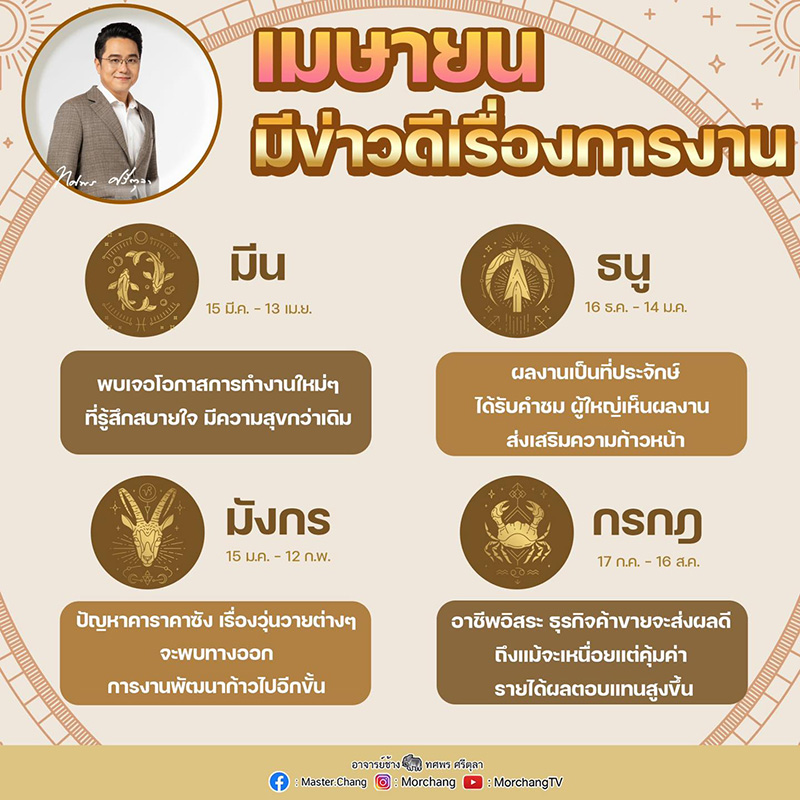 ทศพร ศรีตุลา

เมษายน
มีข่าวดีเรื่องการงาน

มีน
15 มี.ค. - 13 เม.ย.

พบเจอโอกาสการทำงานใหม่ๆ ที่รู้สึกสบายใจ มีความสุขกว่าเดิม

ธนู
16 ธ.ค. - 14 ม.ค.

ผลงานเป็นที่ประจักษ์ ได้รับคำชม ผู้ใหญ่เห็นผลงาน ส่งเสริมความก้าวหน้า

มังกร
15 ม.ค. - 12 ก.พ.

ปัญหาคาราคาซัง เรื่องวุ่นวายต่างๆ จะพบทางออก การงานพัฒนาก้าวไปอีกขั้น

กรกฎ
17 ก.ค. - 16 ส.ค.

อาชีพอิสระ ธุรกิจค้าขายจะส่งผลดี ถึงแม้จะเหนื่อยแต่คุ้มค่า รายได้ผลตอบแทนสูงขึ้น

อาจารย์ช้าง ทศพร ศรีตุลา
: Master.Chang : Morchang : MorchangTV